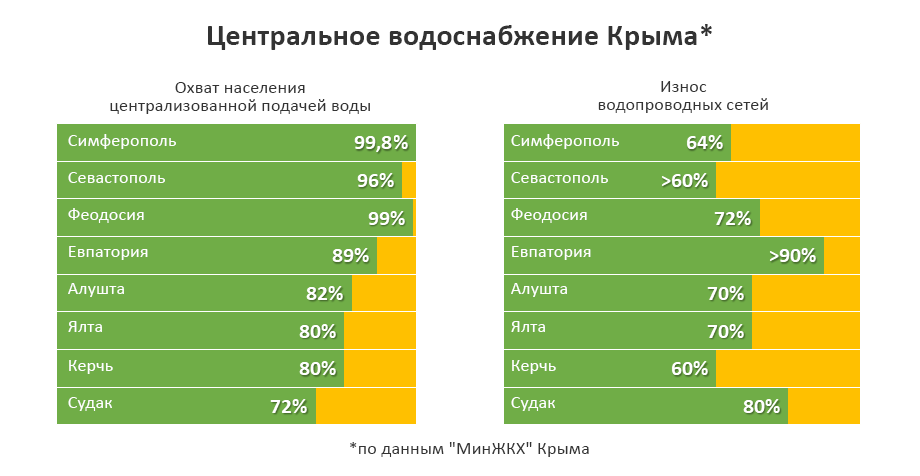 Центральное водоснабжение Крыма*

Охват населения централизованной подачей воды

Симферополь 99,8%
Севастополь 96%
Феодосия 99%
Евпатория 89%
Алушта 82%
Ялта 80%
Керчь 80%
Судак 72%

Износ водопроводных сетей

Симферополь 64%
Севастополь >60%
Феодосия 72%
Евпатория >90%
Алушта 70%
Ялта 70%
Керчь 60%
Судак 80%

*по данным "МинЖКХ" Крыма